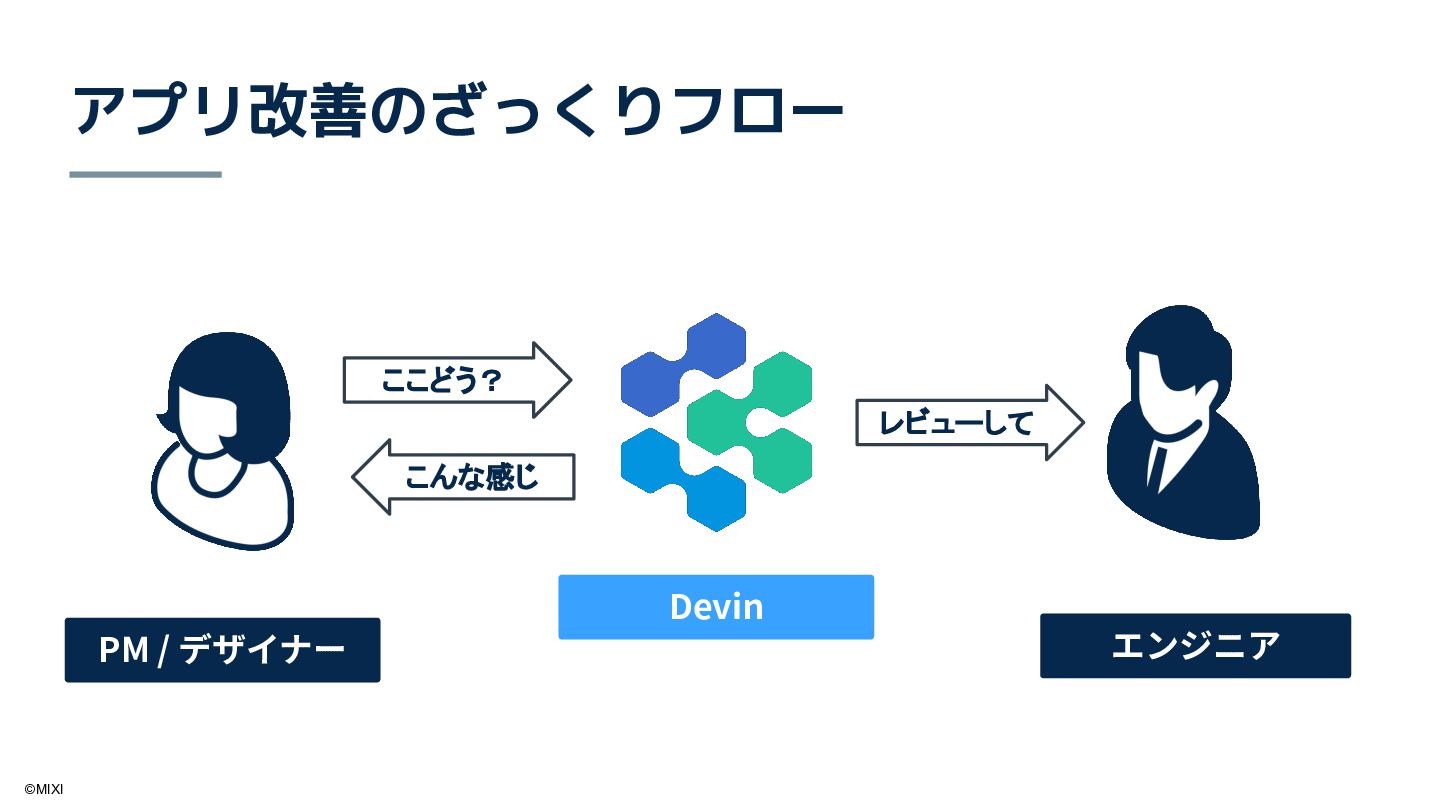 アプリ改善のざっくりフロー

ここどう？

こんな感じ

レビューして

PM / デザイナー

Devin

エンジニア

©MIXI